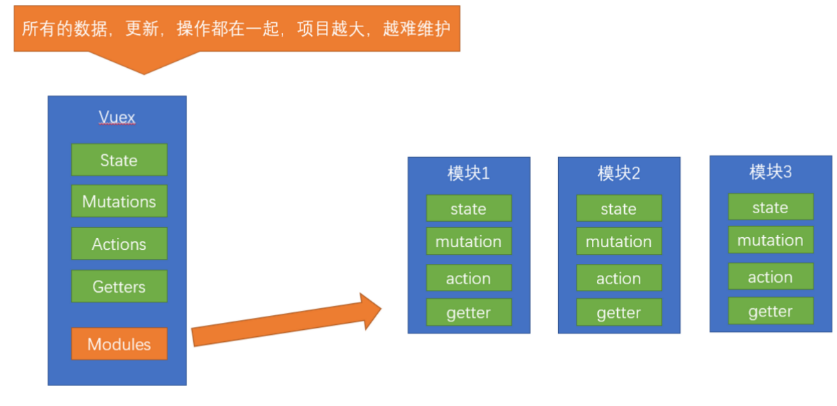 所有的数据，更新，操作都在一起，项目越大，越难维护

Vuex

State

Mutations

Actions

Getters

Modules

模块1

state

mutation

action

getter

模块2

state

mutation

action

getter

模块3

state

mutation

action

getter